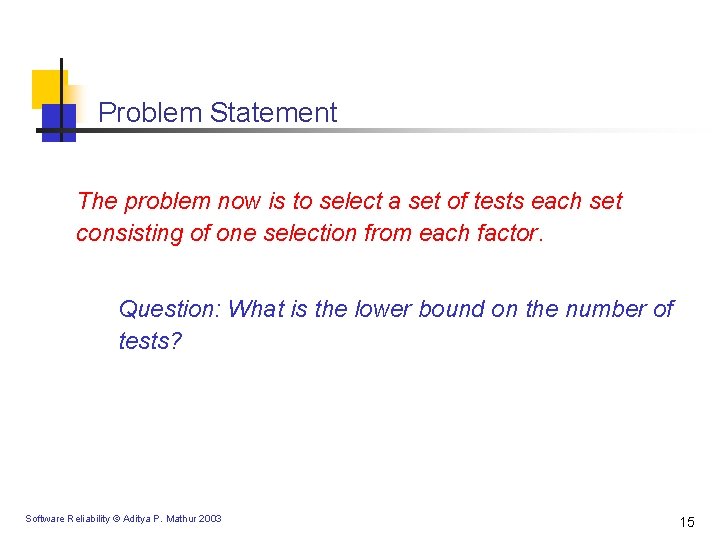 Problem Statement

The problem now is to select a set of tests each set consisting of one selection from each factor.

Question: What is the lower bound on the number of tests?

Software Reliability © Aditya P. Mathur 2003

15